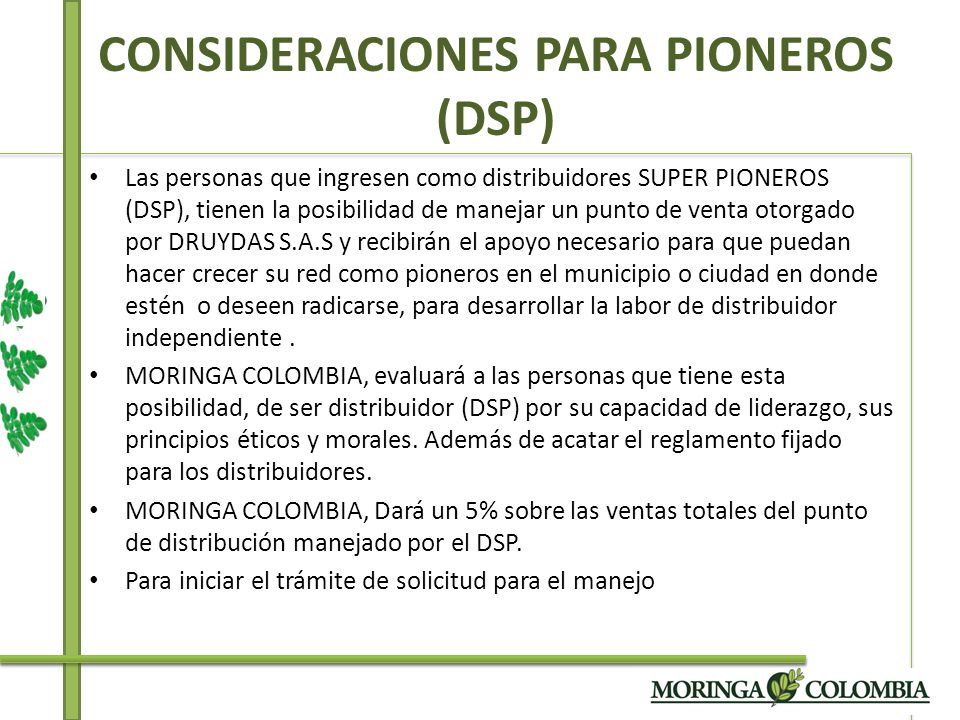 CONSIDERACIONES PARA PIONEROS (DSP)

• Las personas que ingresen como distribuidores SUPER PIONEROS (DSP), tienen la posibilidad de manejar un punto de venta otorgado por DRUYDAS S.A.S y recibirán el apoyo necesario para que puedan hacer crecer su red como pioneros en el municipio o ciudad en donde estén o deseen radicarse, para desarrollar la labor de distribuidor independiente .

• MORINGA COLOMBIA, evaluará a las personas que tiene esta posibilidad, de ser distribuidor (DSP) por su capacidad de liderazgo, sus principios éticos y morales. Además de acatar el reglamento fijado para los distribuidores.

• MORINGA COLOMBIA, Dará un 5% sobre las ventas totales del punto de distribución manejado por el DSP.

• Para iniciar el trámite de solicitud para el manejo

MORINGA COLOMBIA